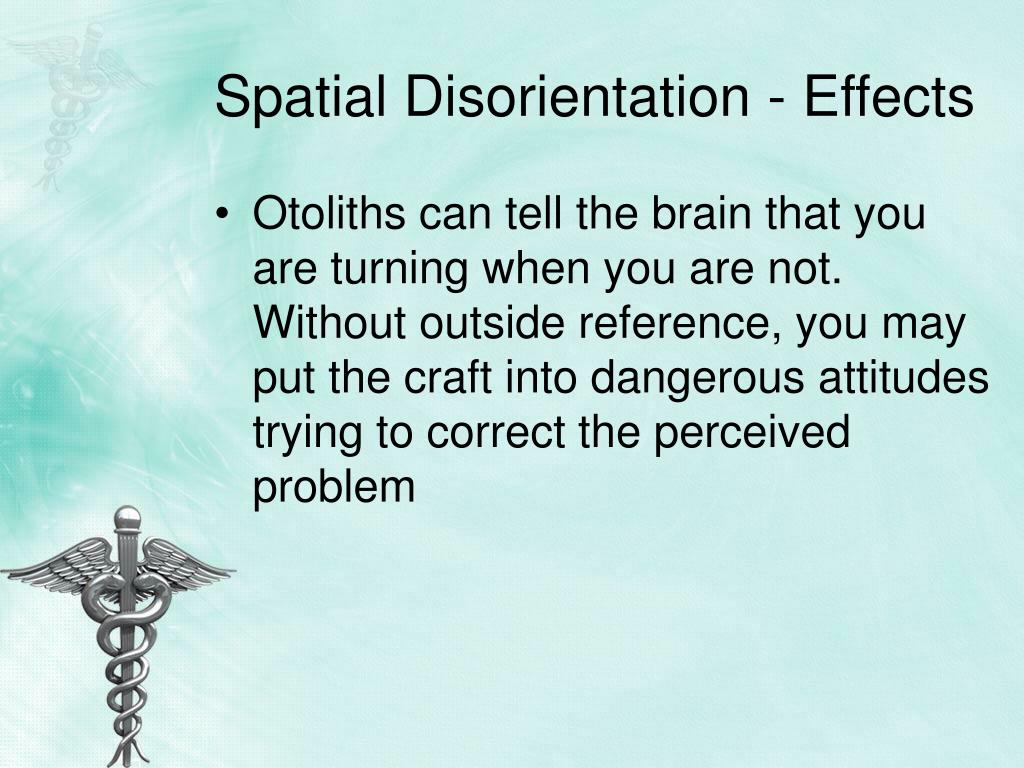 Spatial Disorientation - Effects

• Otoliths can tell the brain that you are turning when you are not. Without outside reference, you may put the craft into dangerous attitudes trying to correct the perceived problem